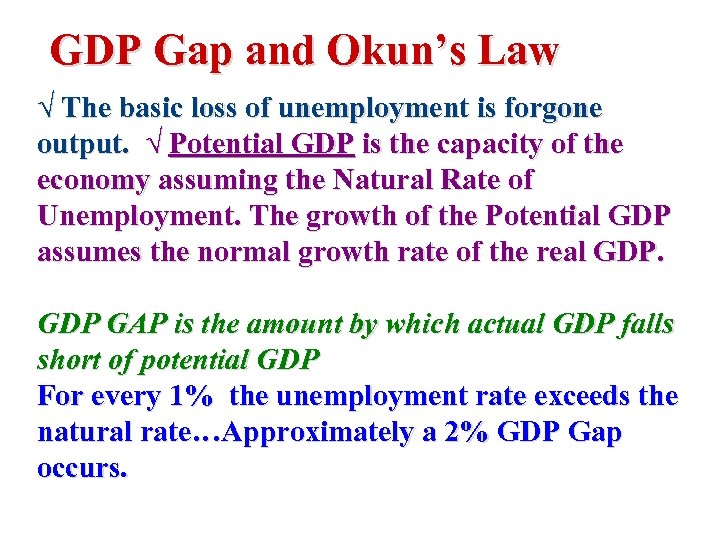 GDP Gap and Okun's Law

√ The basic loss of unemployment is forgone output. √ Potential GDP is the capacity of the economy assuming the Natural Rate of Unemployment. The growth of the Potential GDP assumes the normal growth rate of the real GDP.

GDP GAP is the amount by which actual GDP falls short of potential GDP

For every 1% the unemployment rate exceeds the natural rate…Approximately a 2% GDP Gap occurs.